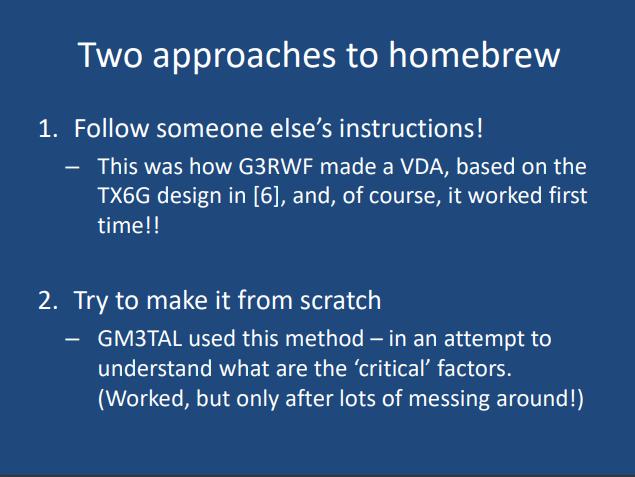 Two approaches to homebrew

1. Follow someone else’s instructions!
– This was how G3RWF made a VDA, based on the TX6G design in [6], and, of course, it worked first time!!

2. Try to make it from scratch
– GM3TAL used this method – in an attempt to understand what are the ‘critical’ factors. (Worked, but only after lots of messing around!)